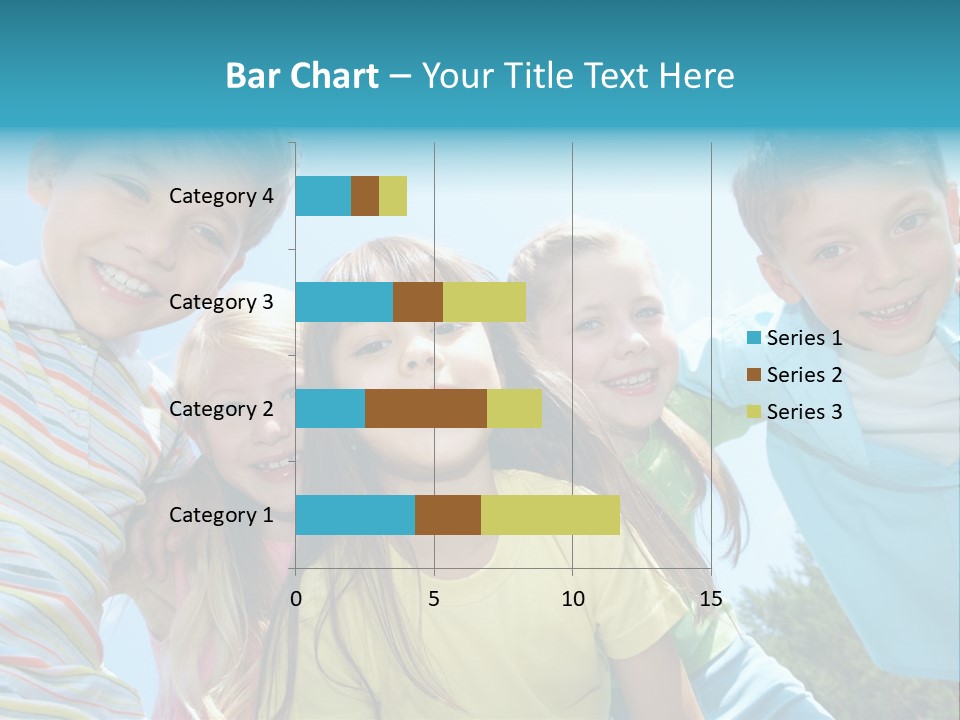 Bar Chart – Your Title Text Here

Category 4
Category 3
Category 2
Category 1

0
5
10
15

Series 1
Series 2
Series 3